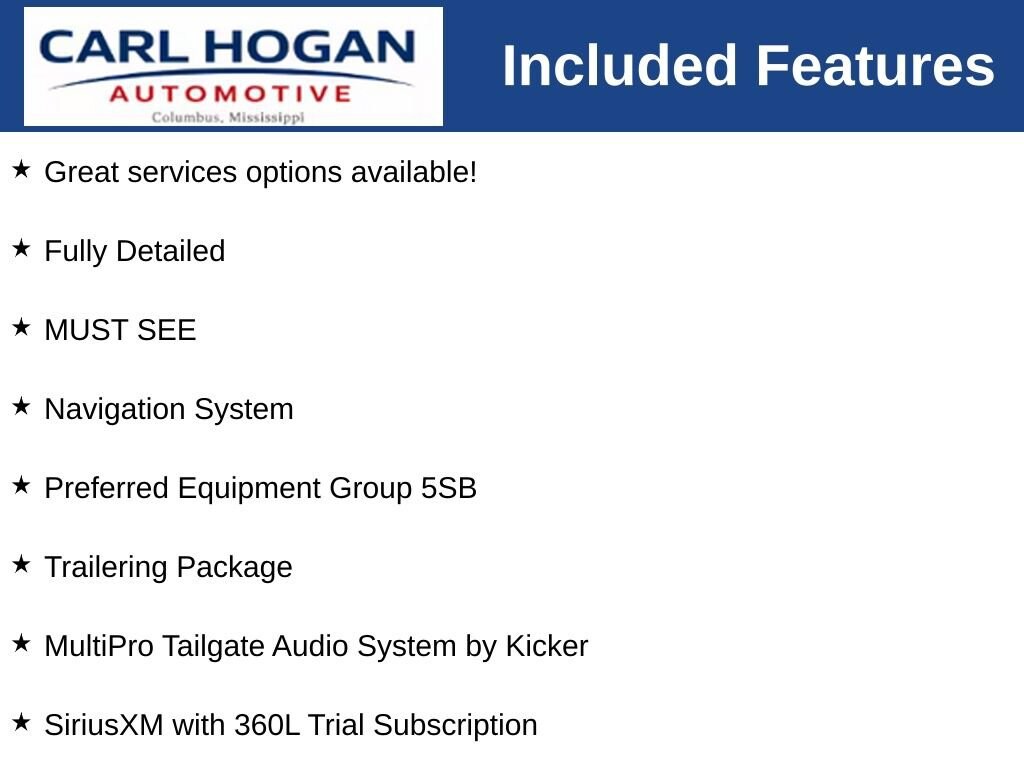 CARL HOGAN
AUTOMOTIVE
Columbus, Mississippi

Included Features

★ Great services options available!

★ Fully Detailed

★ MUST SEE

★ Navigation System

★ Preferred Equipment Group 5SB

★ Trailering Package

★ MultiPro Tailgate Audio System by Kicker

★ SiriusXM with 360L Trial Subscription